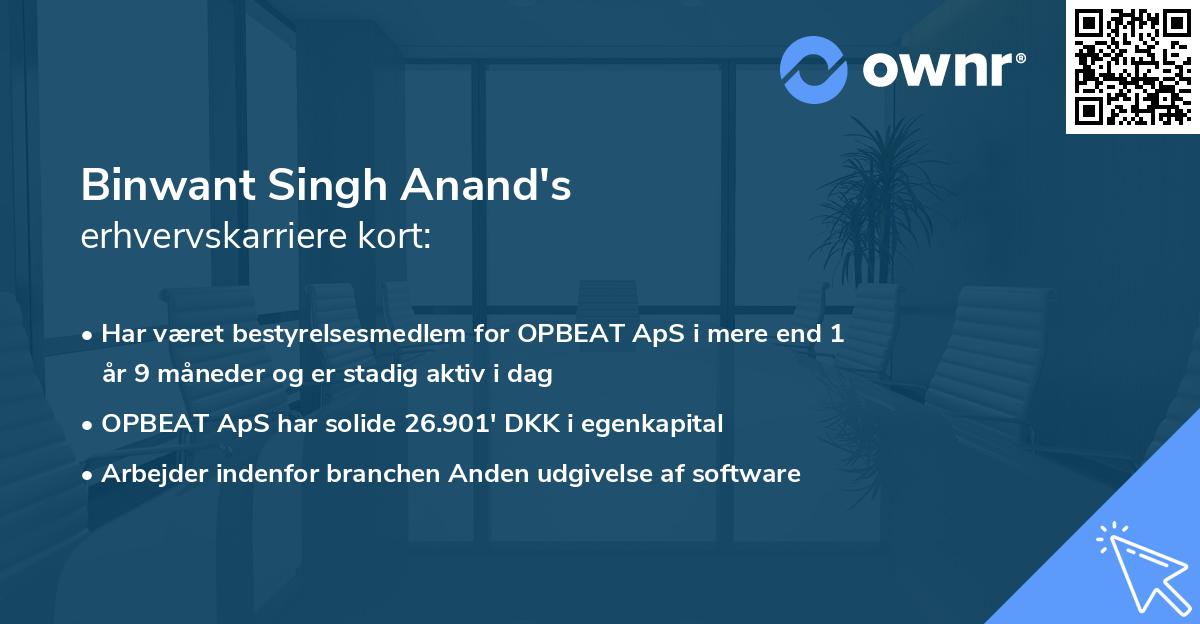 ownr®

Binwant Singh Anand's
erhvervskarriere kort:

• Har været bestyrelsesmedlem for OPBEAT ApS i mere end 1 år 9 måneder og er stadig aktiv i dag

• OPBEAT ApS har solide 26.901' DKK i egenkapital

• Arbejder indenfor branchen Anden udgivelse af software